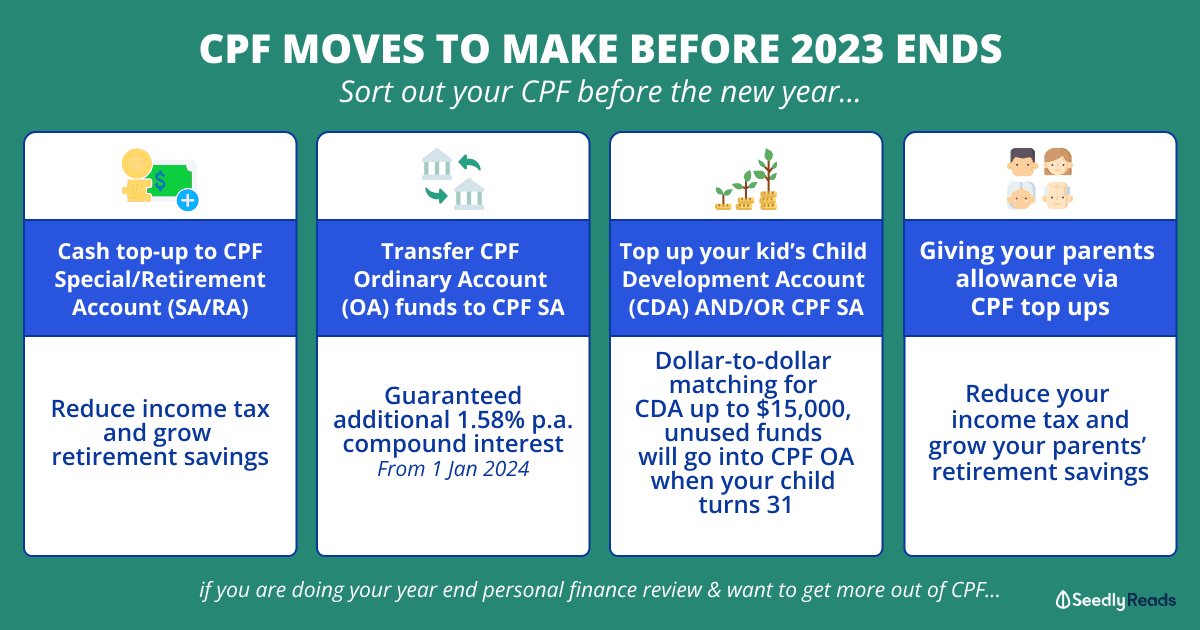 CPF MOVES TO MAKE BEFORE 2023 ENDS

Sort out your CPF before the new year...

Cash top-up to CPF Special/Retirement Account (SA/RA)

Reduce income tax and grow retirement savings

Transfer CPF Ordinary Account (OA) funds to CPF SA

Guaranteed additional 1.58% p.a. compound interest

From 1 Jan 2024

Top up your kid's Child Development Account (CDA) AND/OR CPF SA

Dollar-to-dollar matching for CDA up to $15,000, unused funds will go into CPF OA when your child turns 31

Giving your parents allowance via CPF top ups

Reduce your income tax and grow your parents' retirement savings

if you are doing your year end personal finance review & want to get more out of CPF...

SeedlyReads